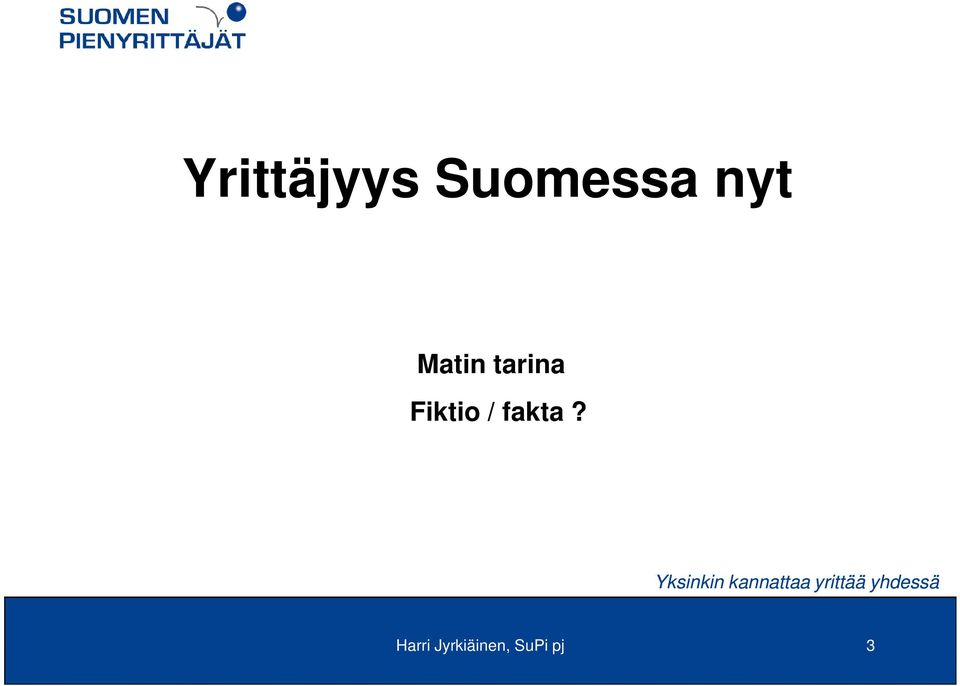 SUOMEN
PIENYRITTÄJÄT

Yrittäjyys Suomessa nyt

Matin tarina

Fiktio / fakta ?

Yksinkin kannattaa yrittää yhdessä

Harri Jyrkiäinen, SuPi pj

3